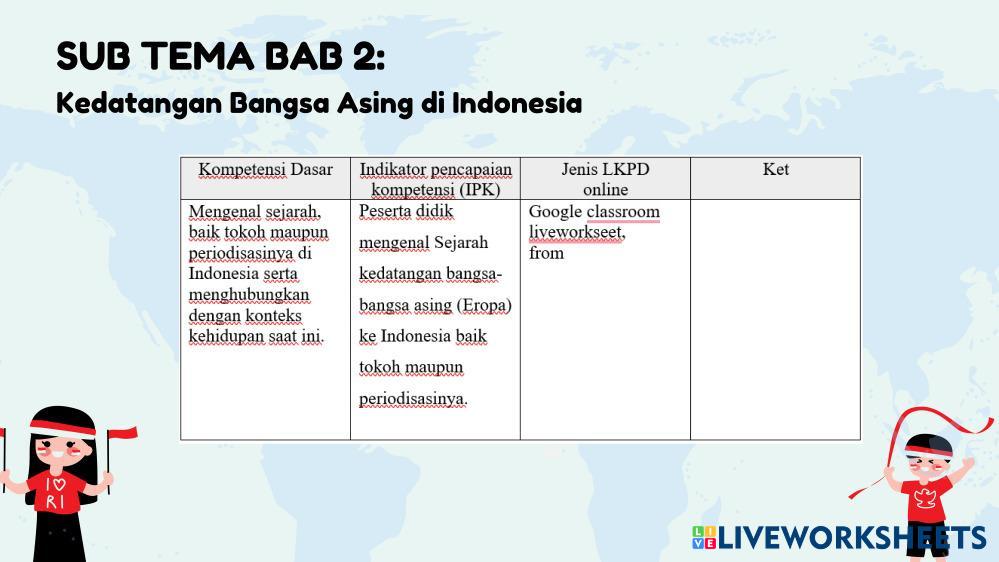 SUB TEMA BAB 2:
Kedatangan Bangsa Asing di Indonesia

| Kompetensi Dasar | Indikator pencapaian kompetensi (IPK) | Jenis LKPD online | Ket |
|---|---|---|---|
| Mengenal sejarah, baik tokoh maupun periodisasinya di Indonesia serta menghubungkan dengan konteks kehidupan saat ini. | Peserta didik mengenal Sejarah kedatangan bangsa-bangsa asing (Eropa) ke Indonesia baik tokoh maupun periodisasinya. | Google classroom liveworkseet, from | |

I ♡ RI

LIVEWORKSHEETS